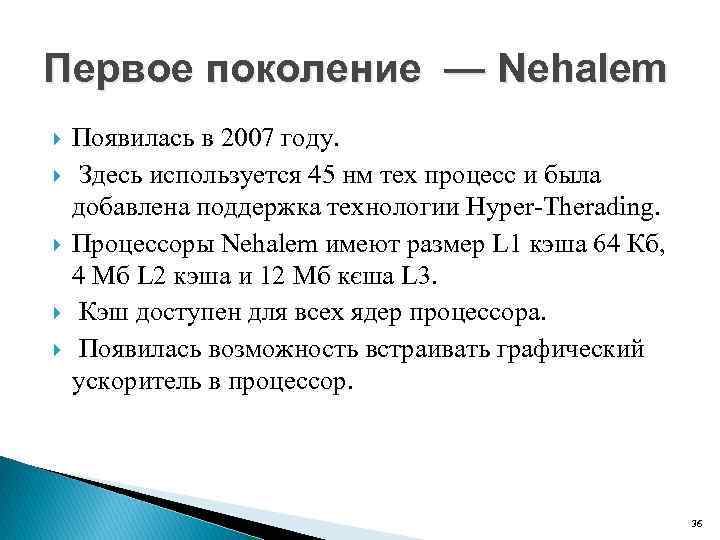 Первое поколение — Nehalem

Появилась в 2007 году.

Здесь используется 45 нм тех процесс и была добавлена поддержка технологии Hyper-Therading.

Процессоры Nehalem имеют размер L1 кэша 64 Кб, 4 Мб L2 кэша и 12 Мб кєша L3.

Кэш доступен для всех ядер процессора.

Появилась возможность встраивать графический ускоритель в процессор.

36